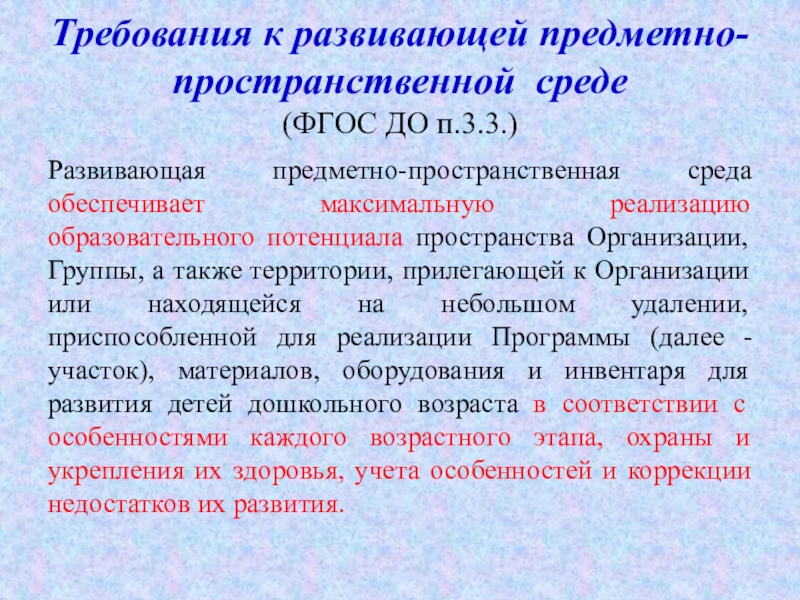 Требования к развивающей предметно-пространственной среде
(ФГОС ДО п.3.3.)

Развивающая предметно-пространственная среда обеспечивает максимальную реализацию образовательного потенциала пространства Организации, Группы, а также территории, прилегающей к Организации или находящейся на небольшом удалении, приспособленной для реализации Программы (далее - участок), материалов, оборудования и инвентаря для развития детей дошкольного возраста в соответствии с особенностями каждого возрастного этапа, охраны и укрепления их здоровья, учета особенностей и коррекции недостатков их развития.